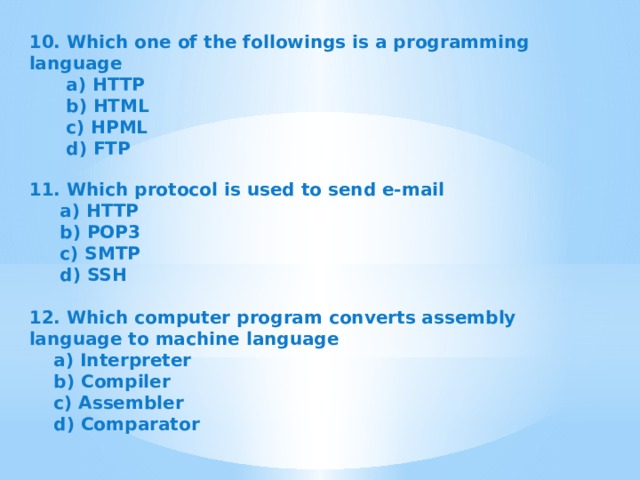 10. Which one of the followings is a programming language
a) HTTP
b) HTML
c) HPML
d) FTP

11. Which protocol is used to send e-mail
a) HTTP
b) POP3
c) SMTP
d) SSH

12. Which computer program converts assembly language to machine language
a) Interpreter
b) Compiler
c) Assembler
d) Comparator